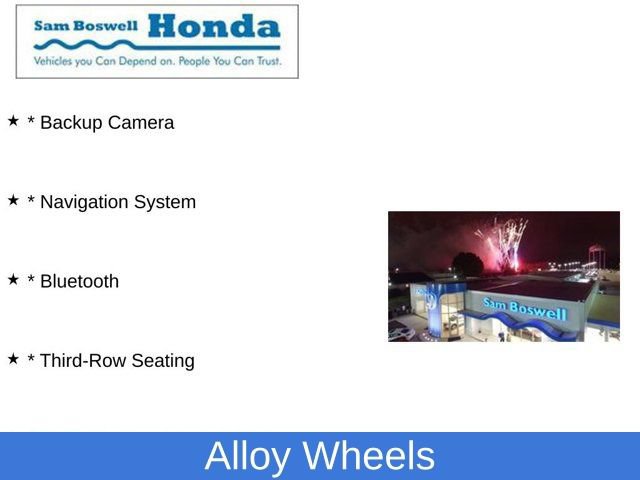 Sam Boswell Honda
Vehicles you Can Depend on. People You Can Trust.

★ * Backup Camera

★ * Navigation System

★ * Bluetooth

★ * Third-Row Seating

Sam Boswell

Alloy Wheels